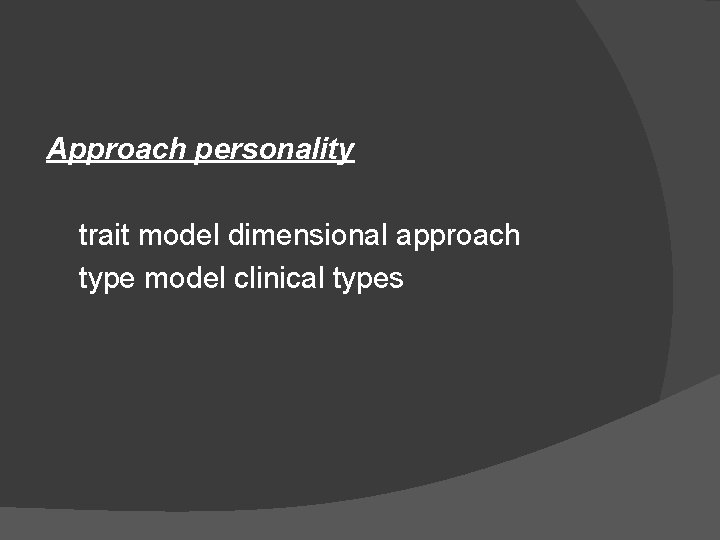 Approach personality

trait model dimensional approach
type model clinical types